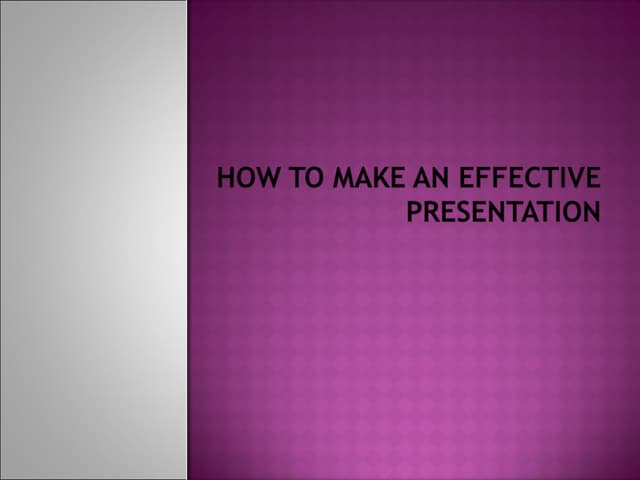 HOW TO MAKE AN EFFECTIVE PRESENTATION